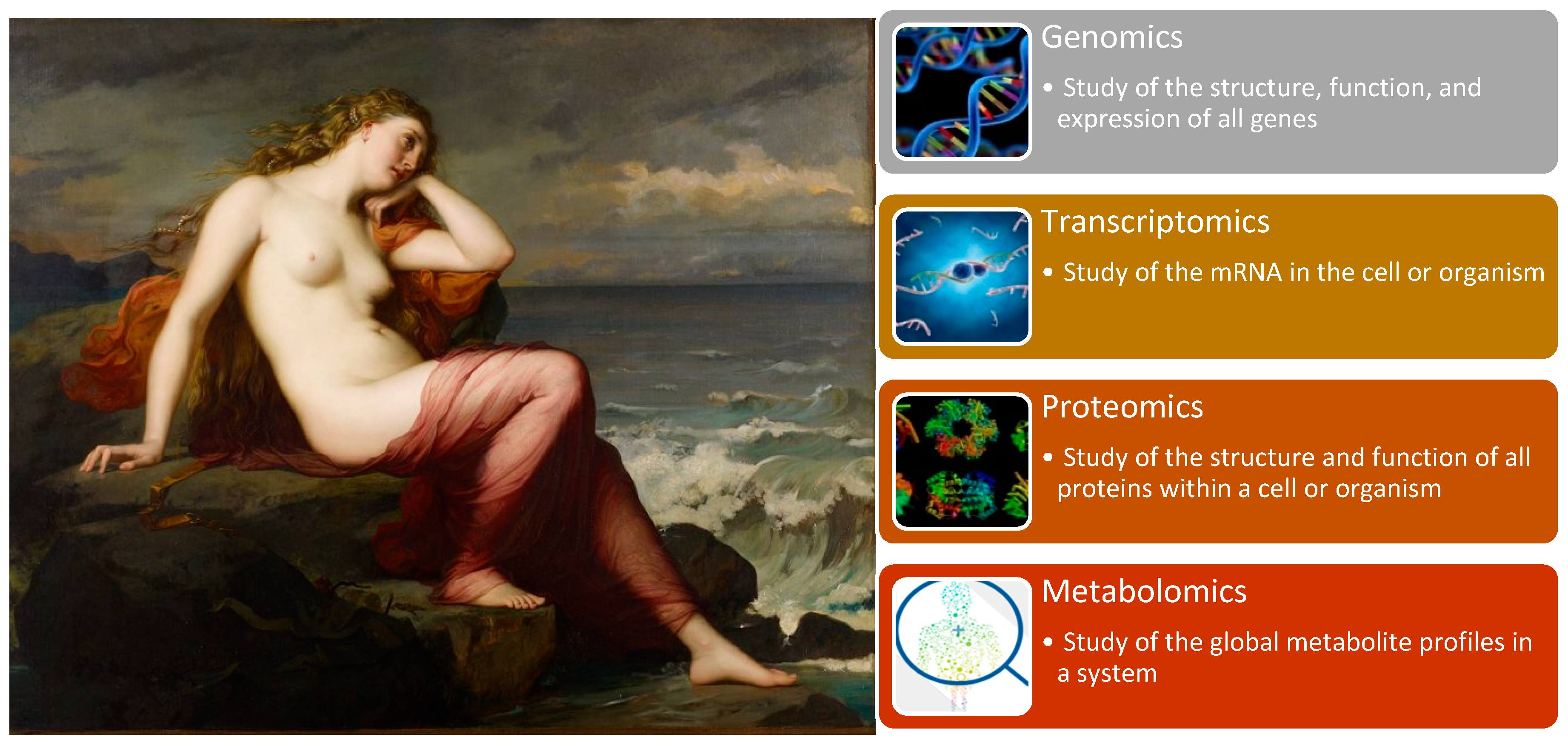 Genomics

• Study of the structure, function, and expression of all genes

Transcriptomics

• Study of the mRNA in the cell or organism

Proteomics

• Study of the structure and function of all proteins within a cell or organism

Metabolomics

• Study of the global metabolite profiles in a system